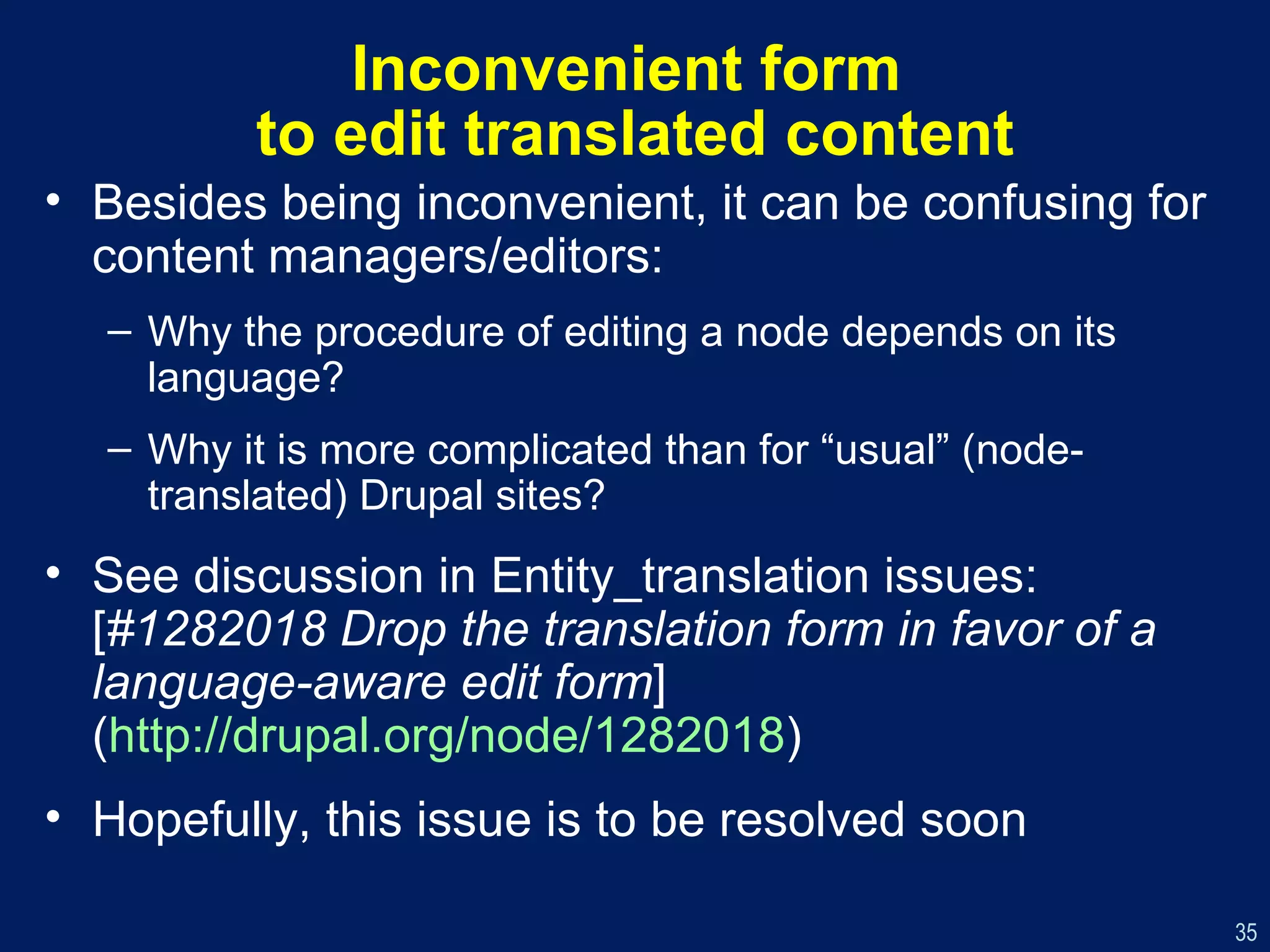 Inconvenient form
to edit translated content

• Besides being inconvenient, it can be confusing for content managers/editors:

– Why the procedure of editing a node depends on its language?

– Why it is more complicated than for “usual” (node-translated) Drupal sites?

• See discussion in Entity_translation issues: [#1282018 Drop the translation form in favor of a language-aware edit form] (http://drupal.org/node/1282018)

• Hopefully, this issue is to be resolved soon

35